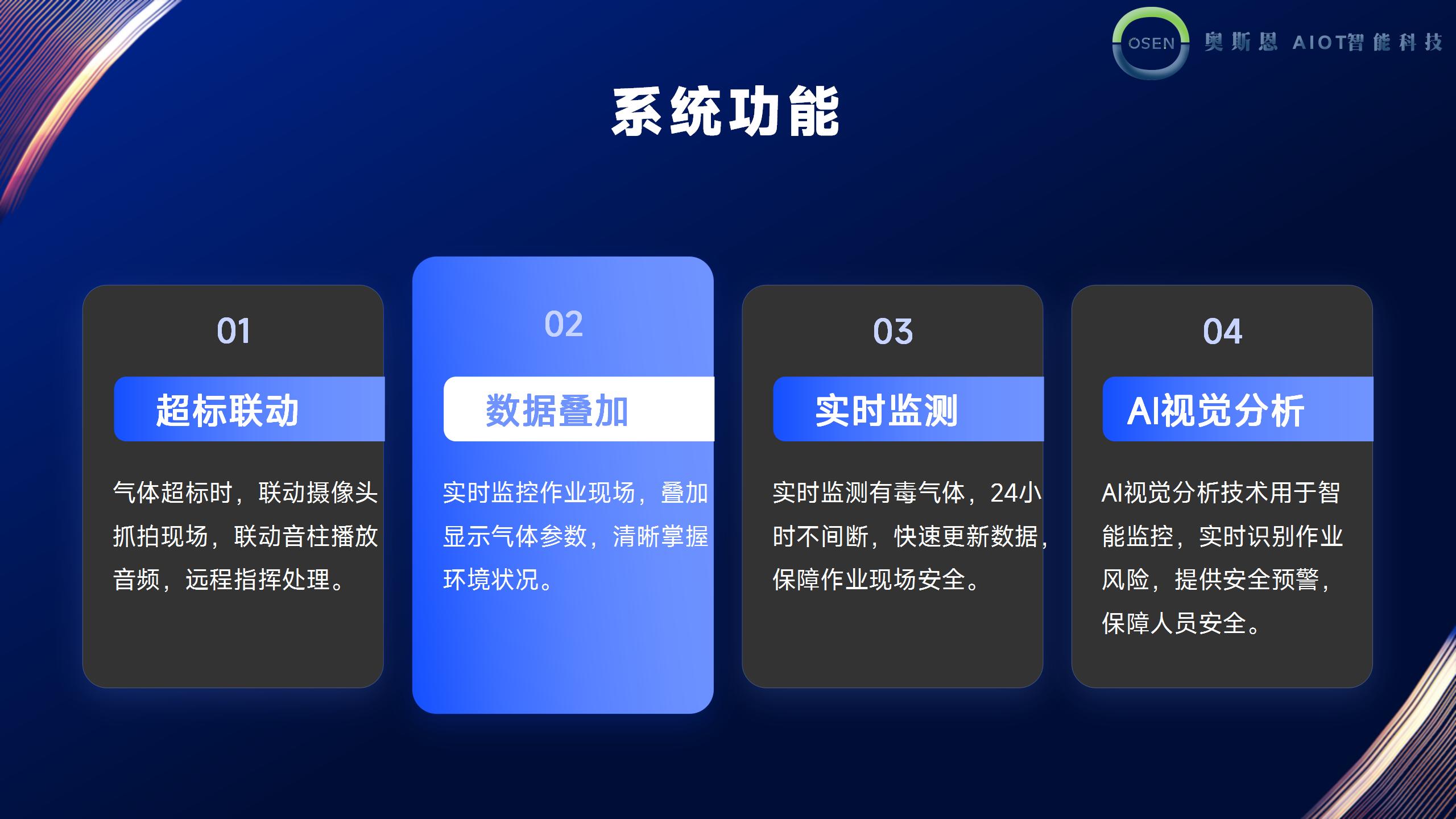 OSEN 奥斯恩 AIOT智能科技

系统功能

01

超标联动

气体超标时，联动摄像头抓拍现场，联动音柱播放音频，远程指挥处理。

02

数据叠加

实时监控作业现场，叠加显示气体参数，清晰掌握环境状况。

03

实时监测

实时监测有毒气体，24小时不间断，快速更新数据，保障作业现场安全。

04

AI视觉分析

AI视觉分析技术用于智能监控，实时识别作业风险，提供安全预警，保障人员安全。